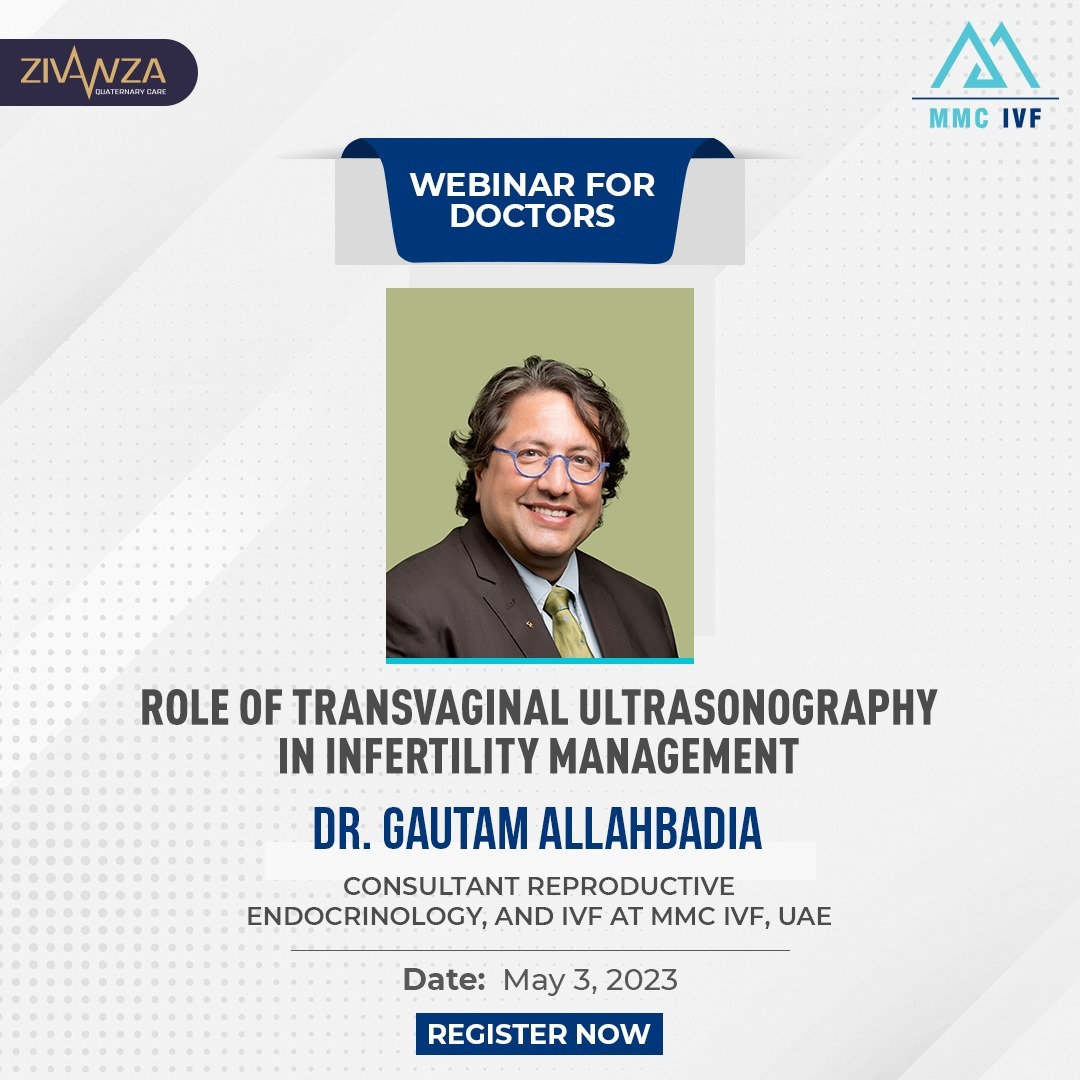 ZIVANZA
QUATERNARY CARE

MMC IVF

WEBINAR FOR DOCTORS

ROLE OF TRANSVAGINAL ULTRASONOGRAPHY IN INFERTILITY MANAGEMENT

DR. GAUTAM ALLAHBADIA

CONSULTANT REPRODUCTIVE ENDOCRINOLOGY, AND IVF AT MMC IVF, UAE

Date: May 3, 2023

REGISTER NOW